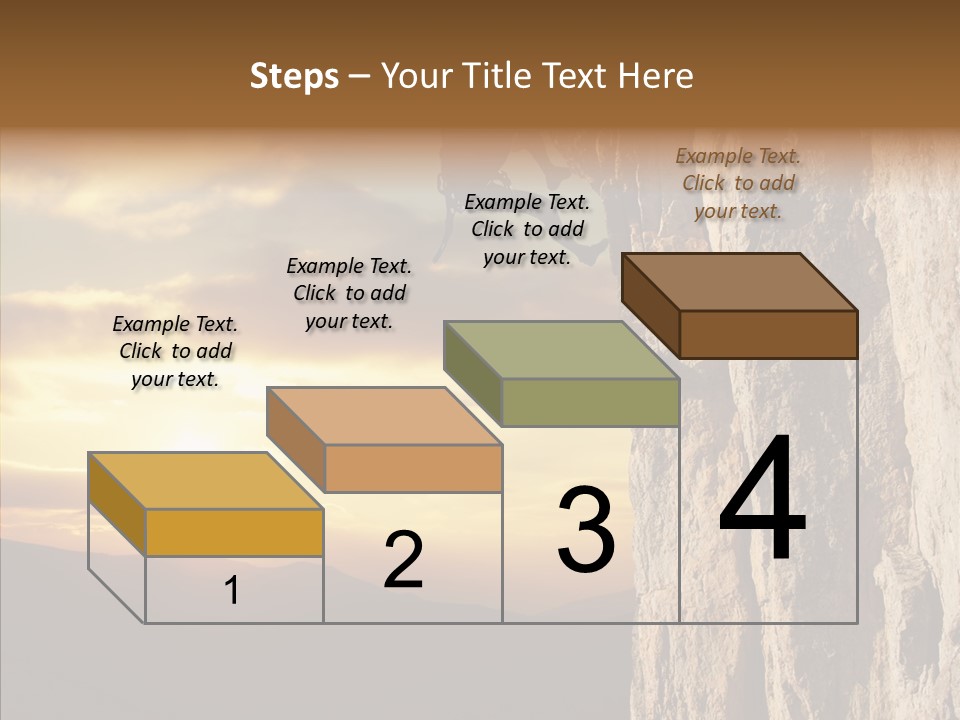 Steps – Your Title Text Here

Example Text. Click to add your text.

Example Text. Click to add your text.

Example Text. Click to add your text.

Example Text. Click to add your text.

1

2

3

4